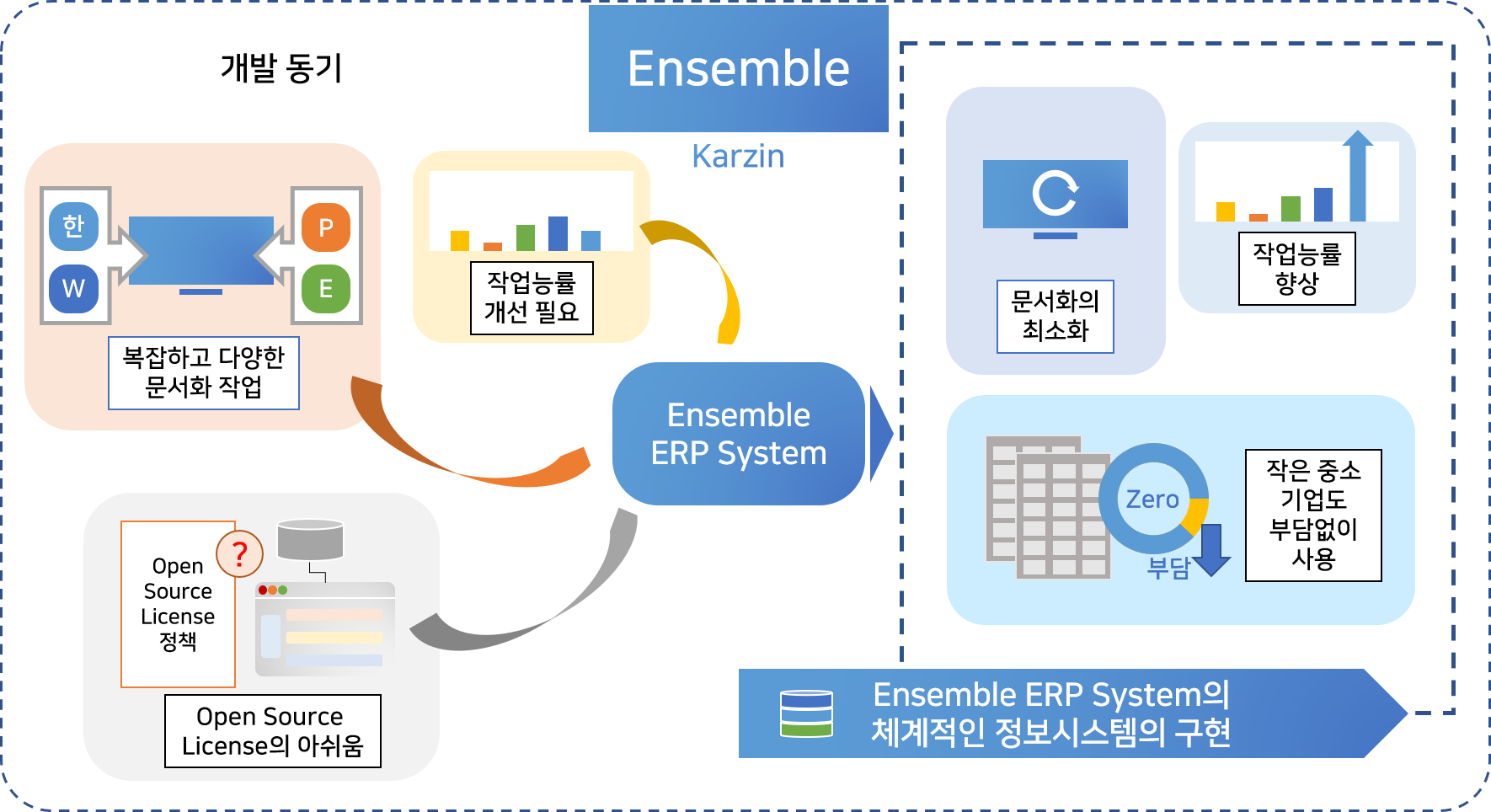 개발 동기

Ensemble

Karzin

한
W
P
E

복잡하고 다양한 문서화 작업

작업능률 개선 필요

Ensemble ERP System

Open Source License 정책

?

Open Source License의 아쉬움

문서화의 최소화

작업능률 향상

Zero

부담

작은 중소 기업도 부담없이 사용

Ensemble ERP System의 체계적인 정보시스템의 구현